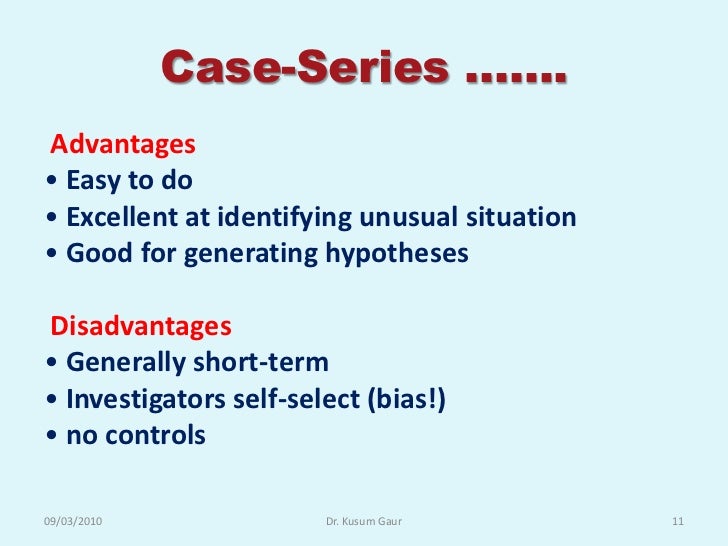 Case-Series …….

Advantages
• Easy to do
• Excellent at identifying unusual situation
• Good for generating hypotheses

Disadvantages
• Generally short-term
• Investigators self-select (bias!)
• no controls

09/03/2010 Dr. Kusum Gaur 11